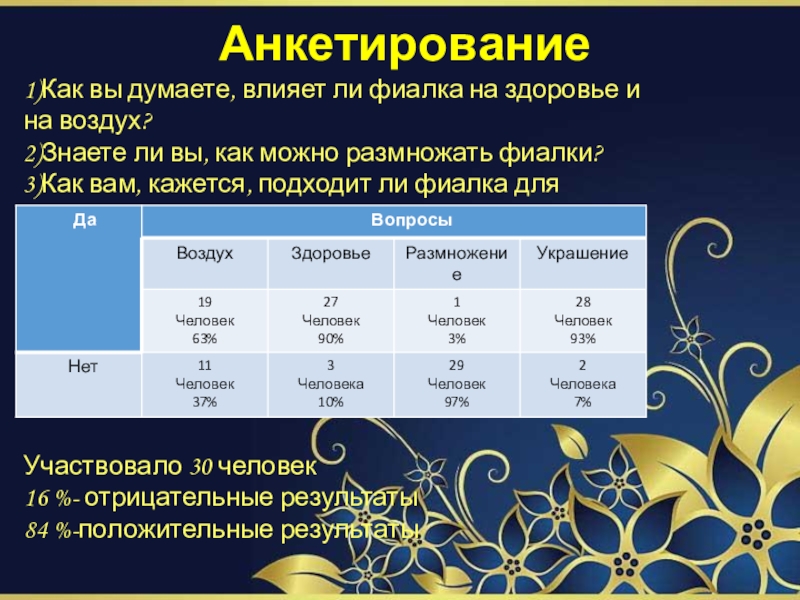 Анкетирование

1)Как вы думаете, влияет ли фиалка на здоровье и на воздух?
2)Знаете ли вы, как можно размножать фиалки?
3)Как вам, кажется, подходит ли фиалка для

| Да | Вопросы | | | |
|---|---|---|---|---|
| | Воздух | Здоровье | Размножение | Украшение |
| | 19 Человек 63% | 27 Человек 90% | 1 Человек 3% | 28 Человек 93% |
| Нет | 11 Человек 37% | 3 Человека 10% | 29 Человек 97% | 2 Человека 7% |

Участвовало 30 человек
16 %- отрицательные результаты
84 %-положительные результаты